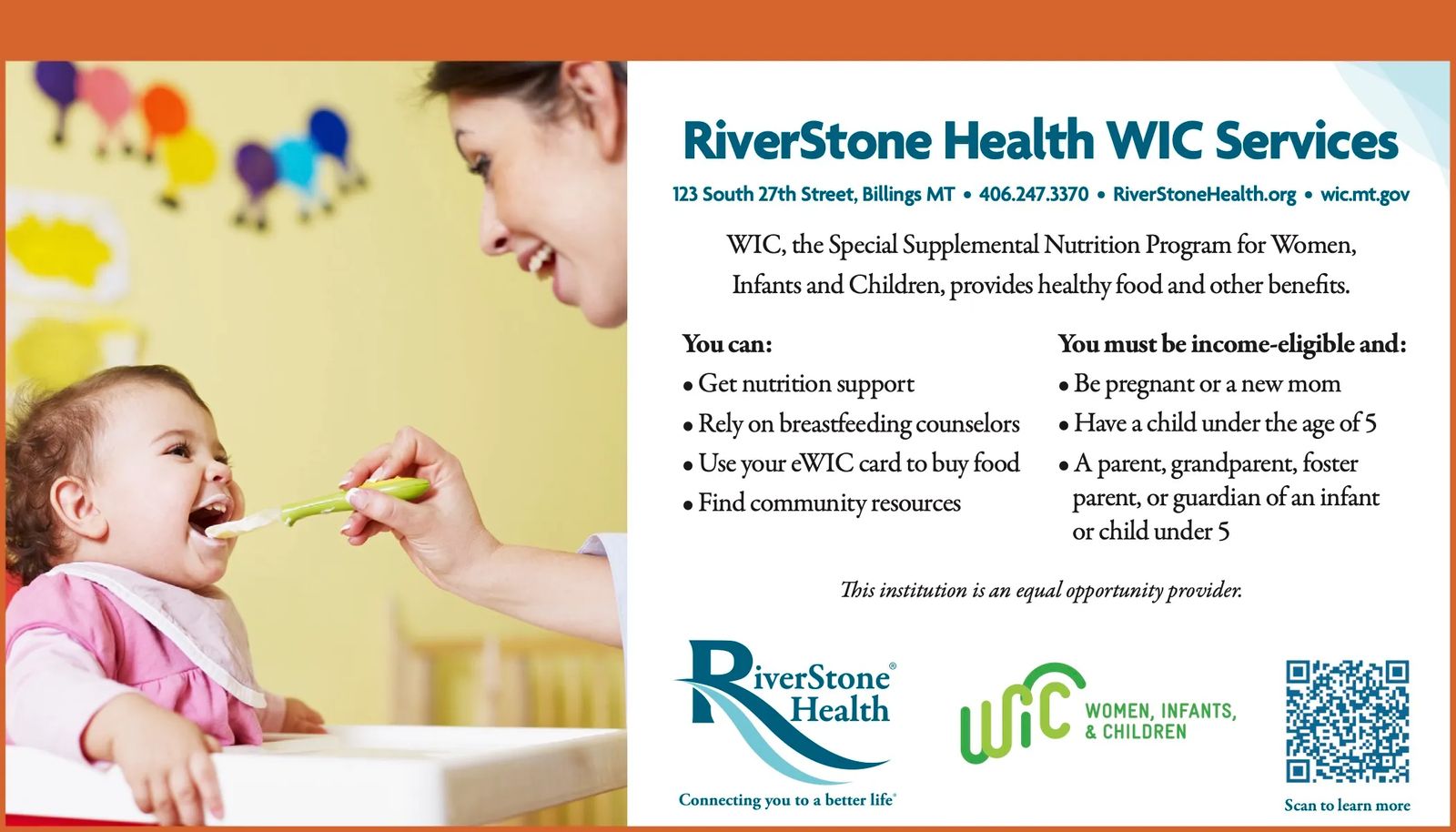 RiverStone Health WIC Services

123 South 27th Street, Billings MT • 406.247.3370 • RiverStoneHealth.org • wic.mt.gov

WIC, the Special Supplemental Nutrition Program for Women, Infants and Children, provides healthy food and other benefits.

You can:
• Get nutrition support
• Rely on breastfeeding counselors
• Use your eWIC card to buy food
• Find community resources

You must be income-eligible and:
• Be pregnant or a new mom
• Have a child under the age of 5
• A parent, grandparent, foster parent, or guardian of an infant or child under 5

This institution is an equal opportunity provider.

RiverStone® Health
Connecting you to a better life®

WIC WOMEN, INFANTS, & CHILDREN

Scan to learn more